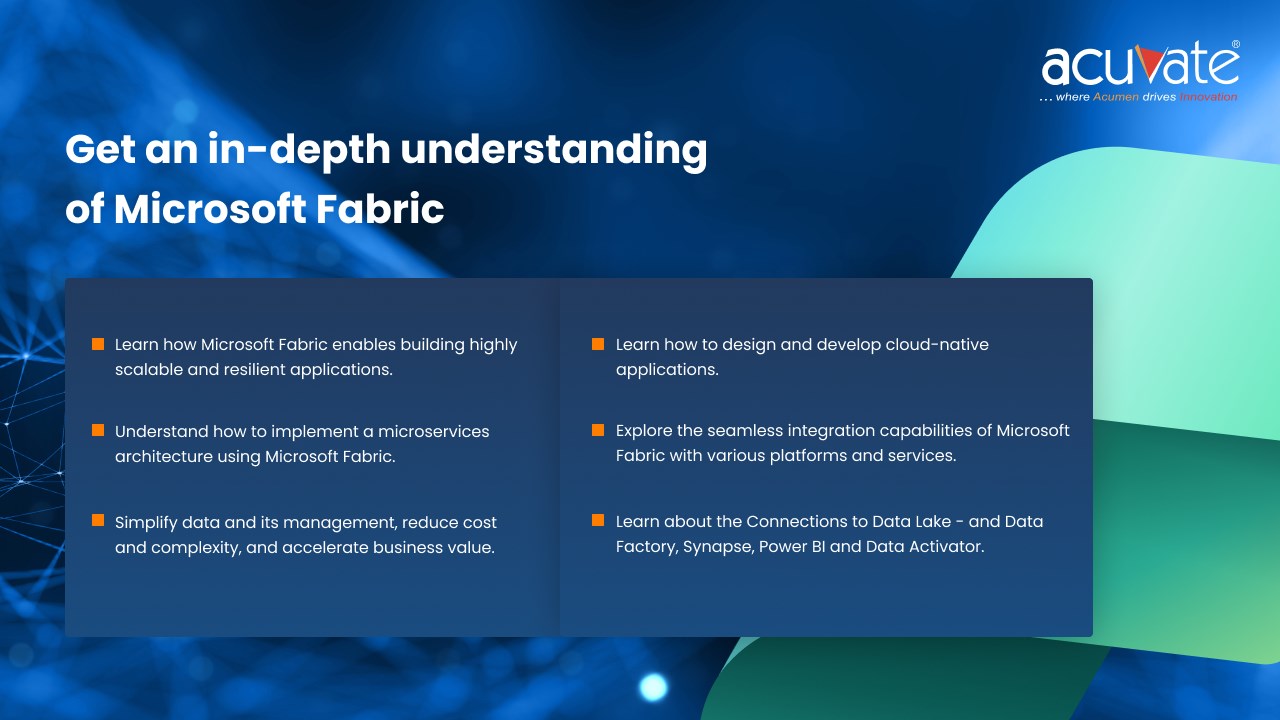 acuvate®
. . . where Acumen drives Innovation

Get an in-depth understanding of Microsoft Fabric

Learn how Microsoft Fabric enables building highly scalable and resilient applications.

Understand how to implement a microservices architecture using Microsoft Fabric.

Simplify data and its management, reduce cost and complexity, and accelerate business value.

Learn how to design and develop cloud-native applications.

Explore the seamless integration capabilities of Microsoft Fabric with various platforms and services.

Learn about the Connections to Data Lake - and Data Factory, Synapse, Power BI and Data Activator.